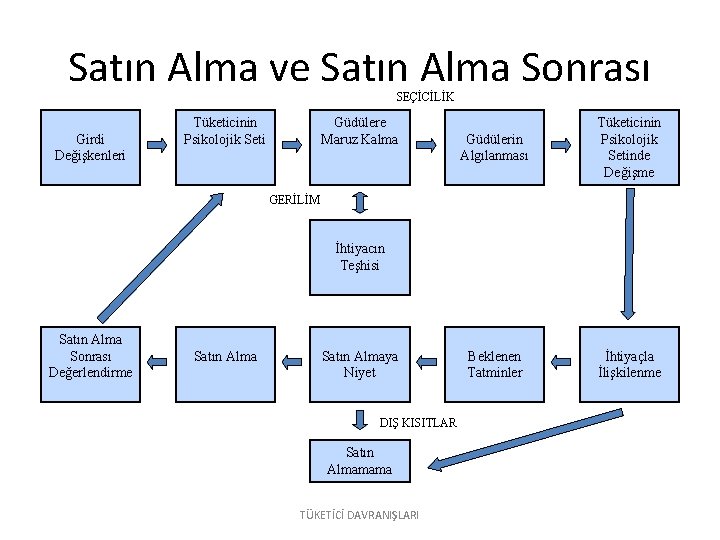 Satın Alma ve Satın Alma Sonrası

SEÇİCİLİK

Girdi Değişkenleri

Tüketicinin Psikolojik Seti

Güdülere Maruz Kalma

Güdülerin Algılanması

Tüketicinin Psikolojik Setinde Değişme

GERİLİM

İhtiyacın Teşhisi

Satın Alma Sonrası Değerlendirme

Satın Alma

Satın Almaya Niyet

Beklenen Tatminler

İhtiyaçla İlişkilenme

DIŞ KISITLAR

Satın Almamama

TÜKETİCİ DAVRANIŞLARI